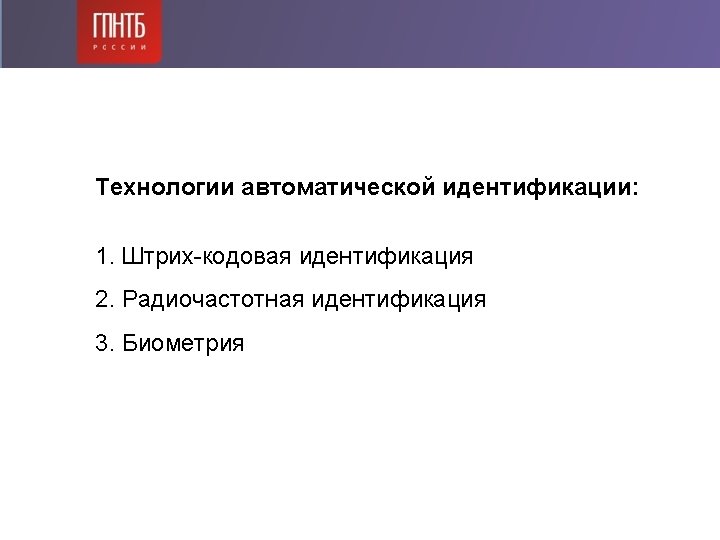 ГПНТБ
РОССИИ

Технологии автоматической идентификации:

1. Штрих-кодовая идентификация

2. Радиочастотная идентификация

3. Биометрия